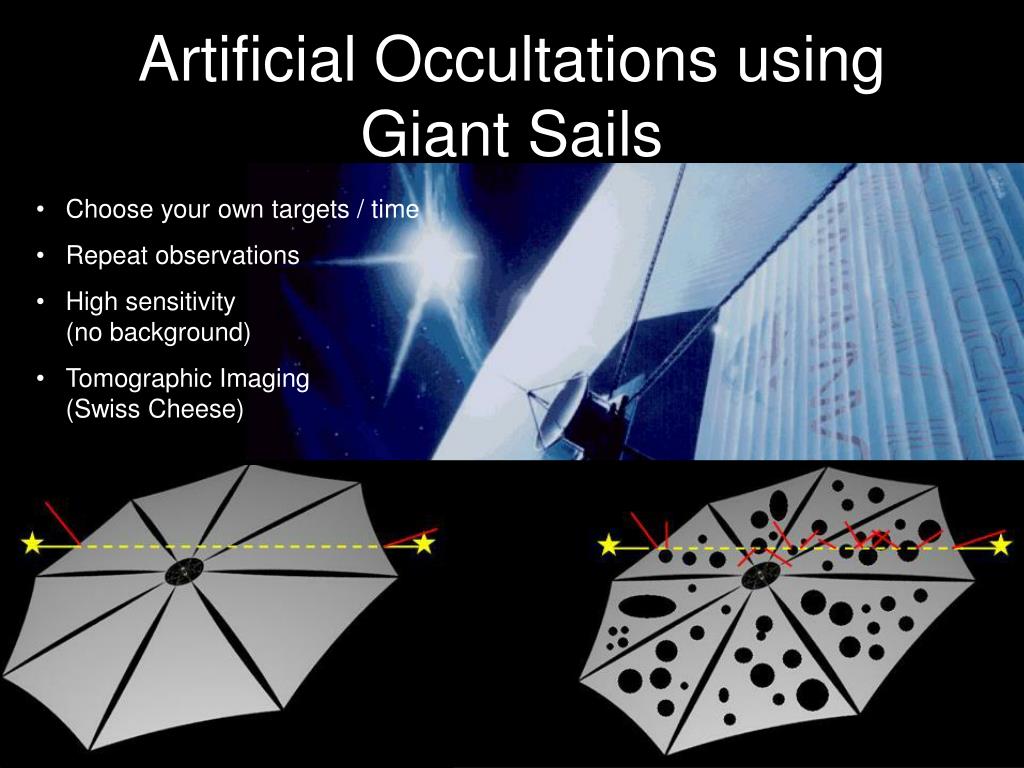 Artificial Occultations using Giant Sails

• Choose your own targets / time
• Repeat observations
• High sensitivity (no background)
• Tomographic Imaging (Swiss Cheese)